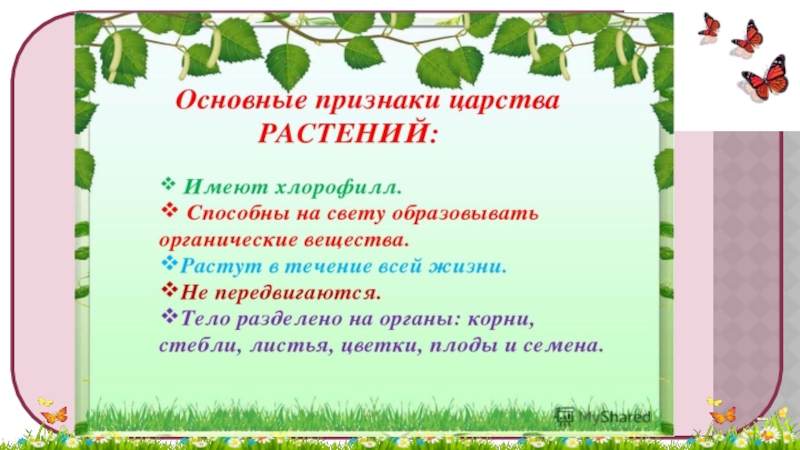 Основные признаки царства РАСТЕНИЙ:

❖ Имеют хлорофилл.

❖ Способны на свету образовывать органические вещества.

❖Растут в течение всей жизни.

❖Не передвигаются.

❖Тело разделено на органы: корни, стебли, листья, цветки, плоды и семена.

MyShared